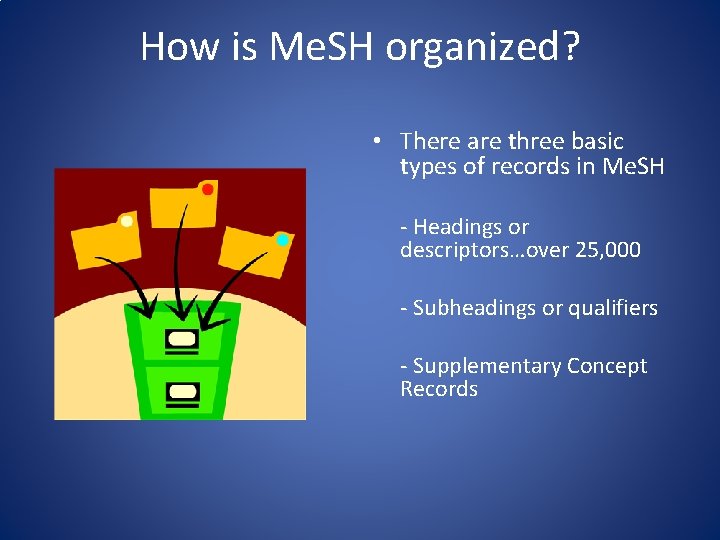 How is MeSH organized?

• There are three basic types of records in MeSH

- Headings or descriptors…over 25,000

- Subheadings or qualifiers

- Supplementary Concept Records